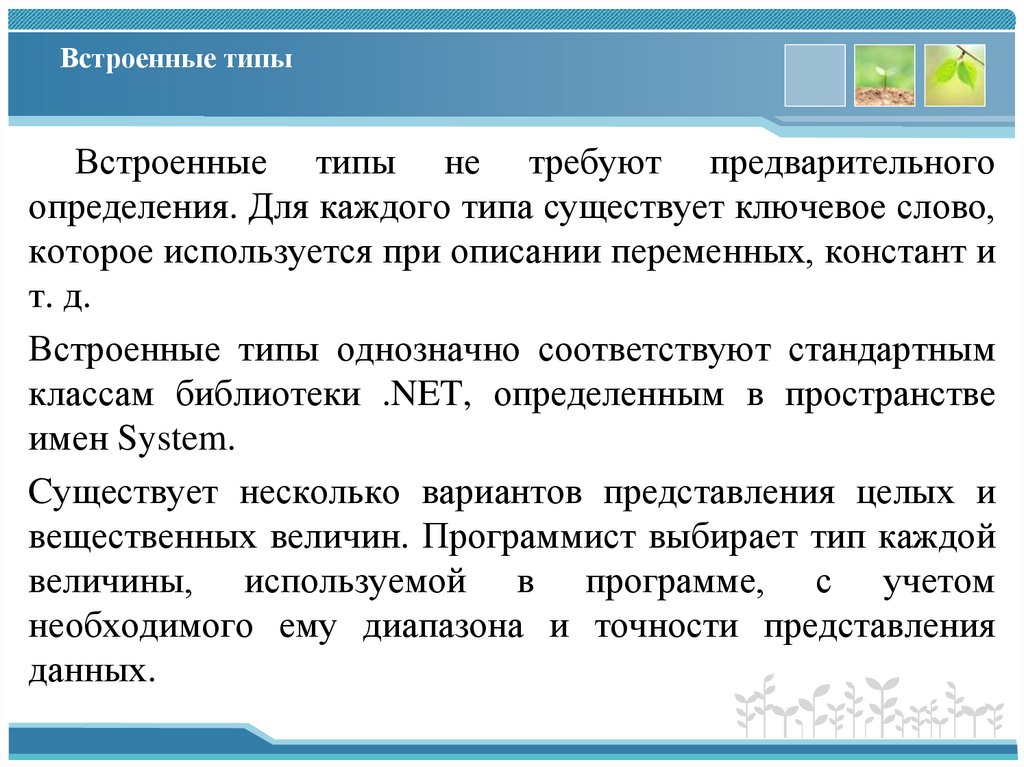 Встроенные типы

Встроенные типы не требуют предварительного определения. Для каждого типа существует ключевое слово, которое используется при описании переменных, констант и т. д.

Встроенные типы однозначно соответствуют стандартным классам библиотеки .NET, определенным в пространстве имен System.

Существует несколько вариантов представления целых и вещественных величин. Программист выбирает тип каждой величины, используемой в программе, с учетом необходимого ему диапазона и точности представления данных.